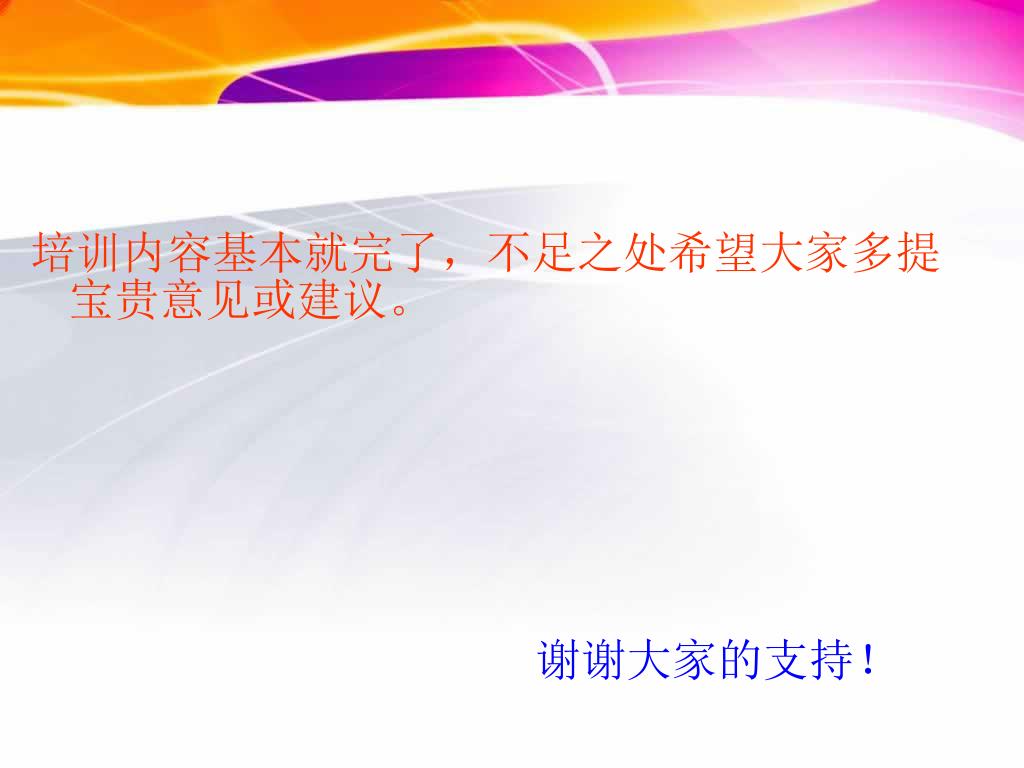 培训内容基本就完了，不足之处希望大家多提宝贵意见或建议。

谢谢大家的支持！